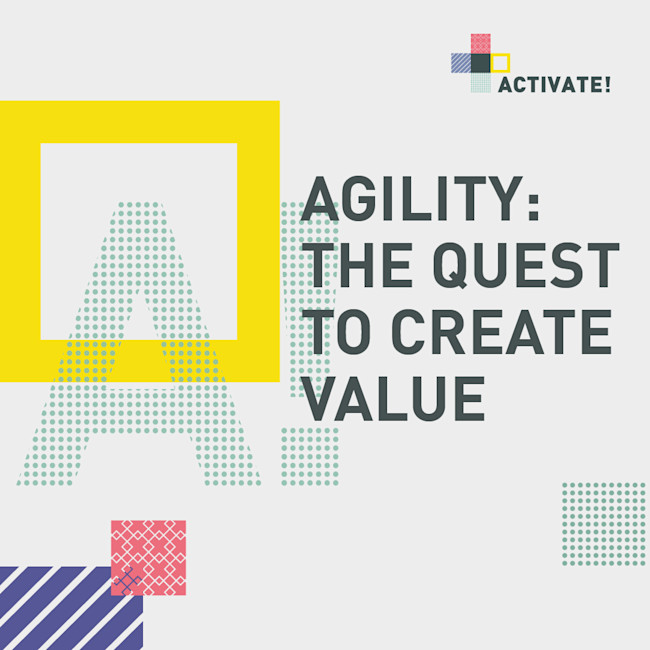 ACTIVATE!

A!

AGILITY: THE QUEST TO CREATE VALUE